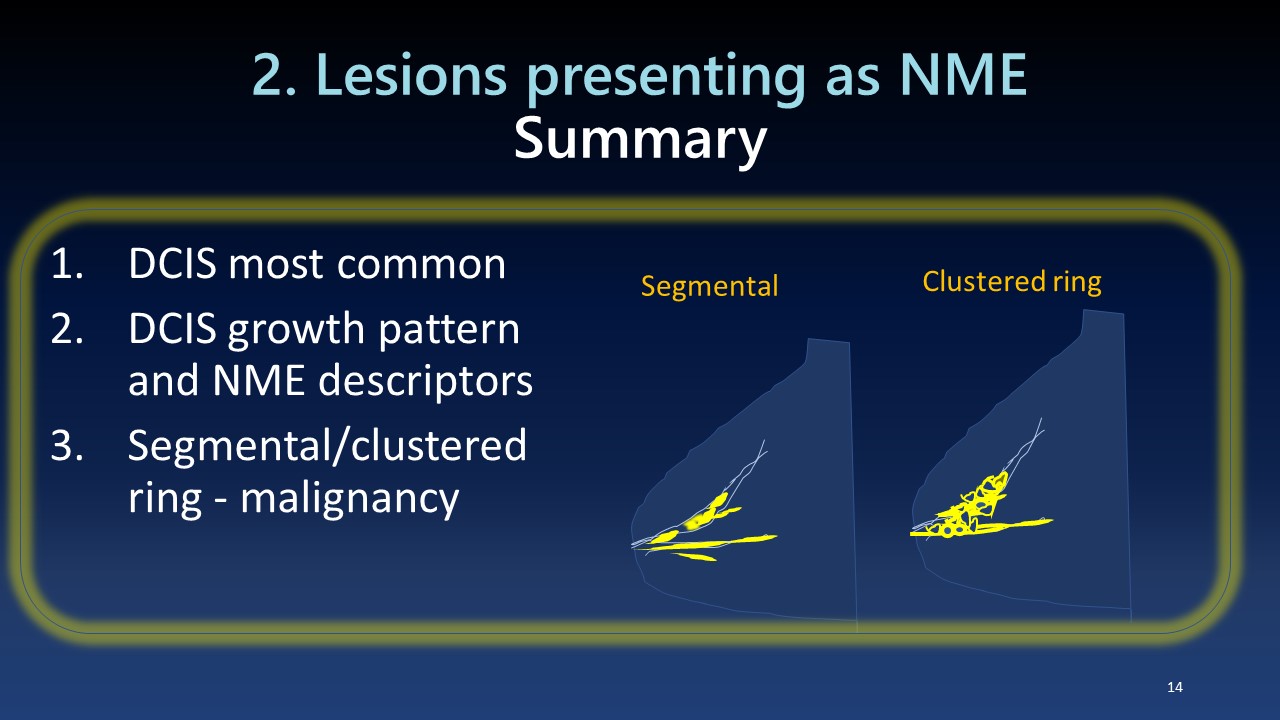 2. Lesions presenting as NME
Summary

1. DCIS most common
2. DCIS growth pattern and NME descriptors
3. Segmental/clustered ring - malignancy

Segmental

Clustered ring

14